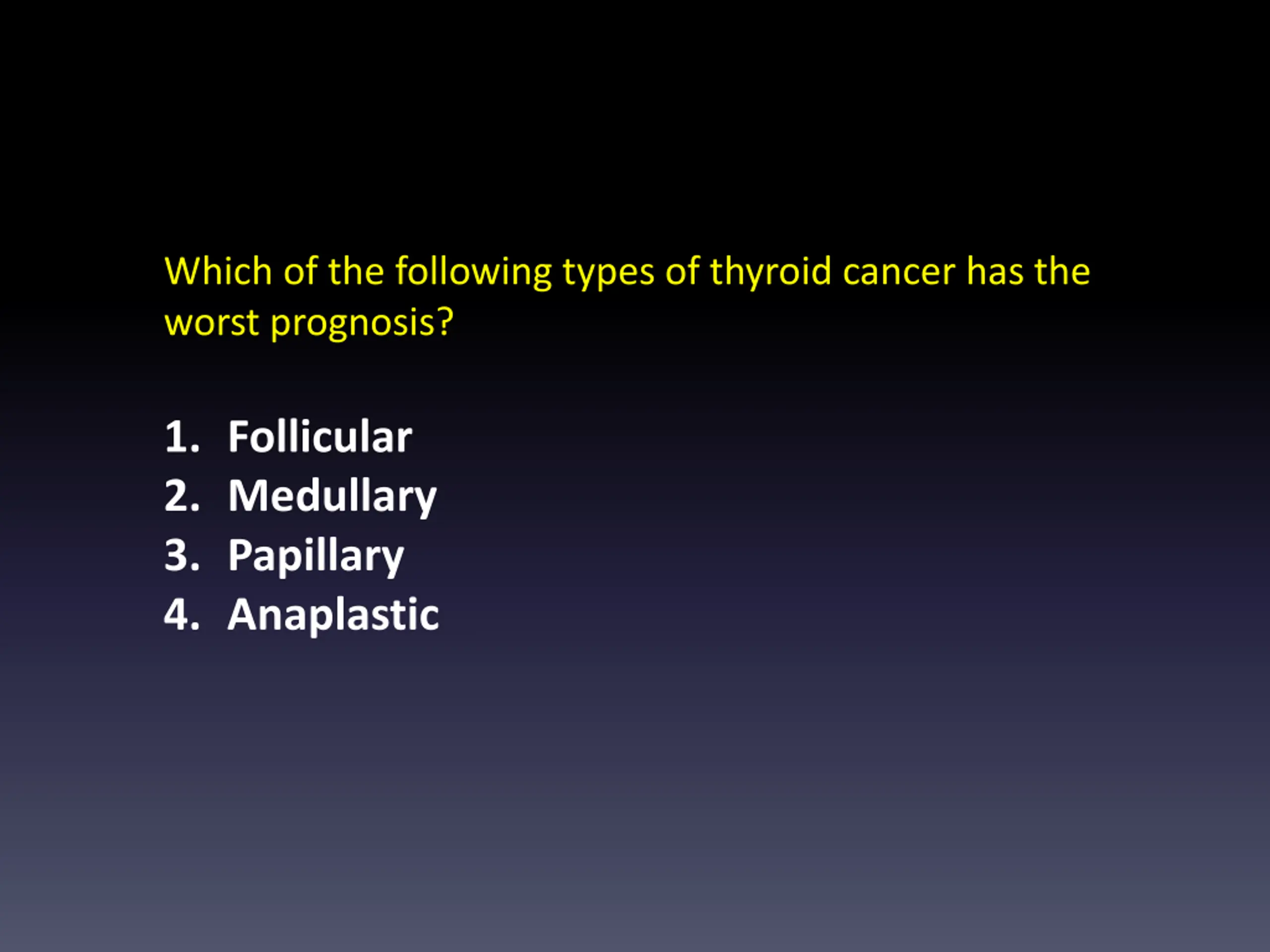 Which of the following types of thyroid cancer has the worst prognosis?

1. Follicular
2. Medullary
3. Papillary
4. Anaplastic